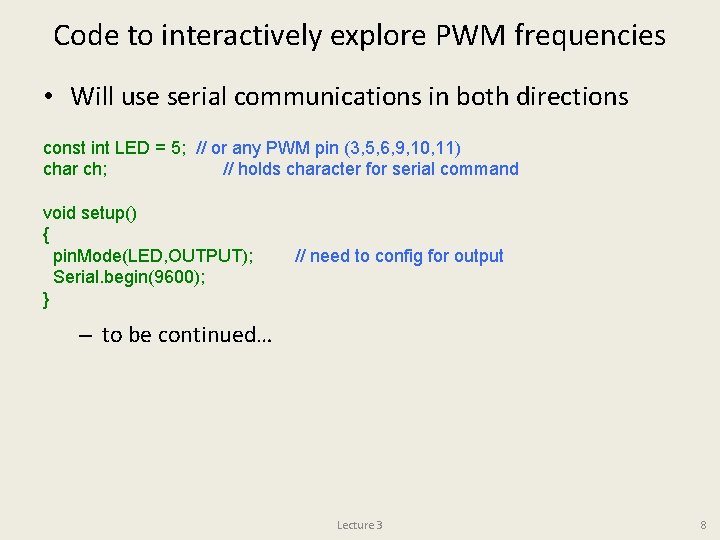 Code to interactively explore PWM frequencies

• Will use serial communications in both directions

const int LED = 5; // or any PWM pin (3,5,6,9,10,11)
char ch; // holds character for serial command

void setup()
{
pinMode(LED,OUTPUT); // need to config for output
Serial.begin(9600);
}

– to be continued…

Lecture 3

8